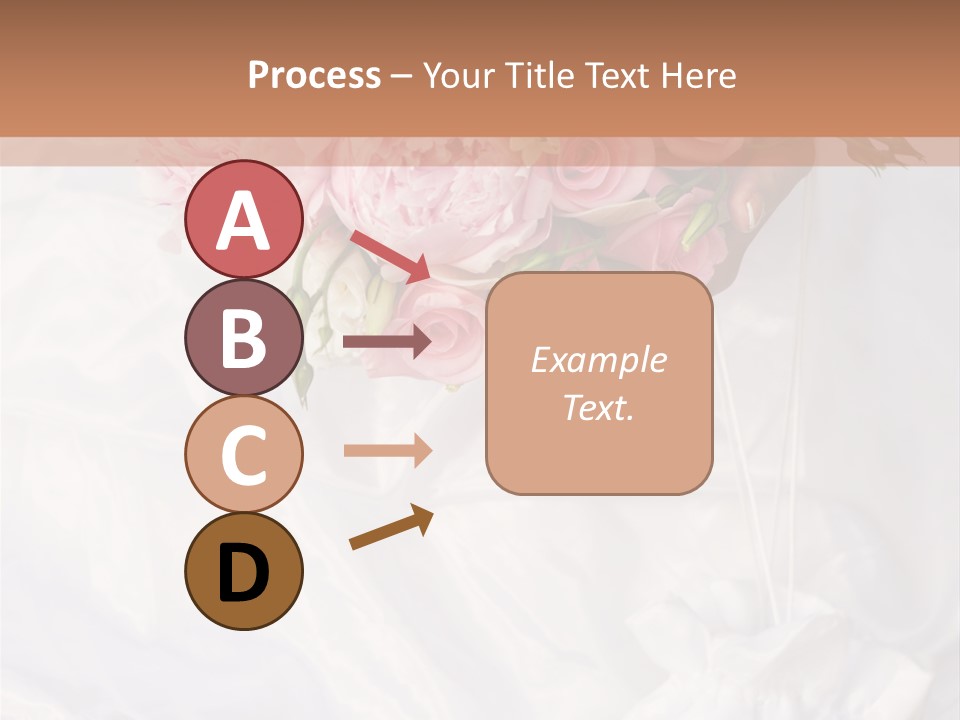 Process – Your Title Text Here

A

B

C

D

Example Text.